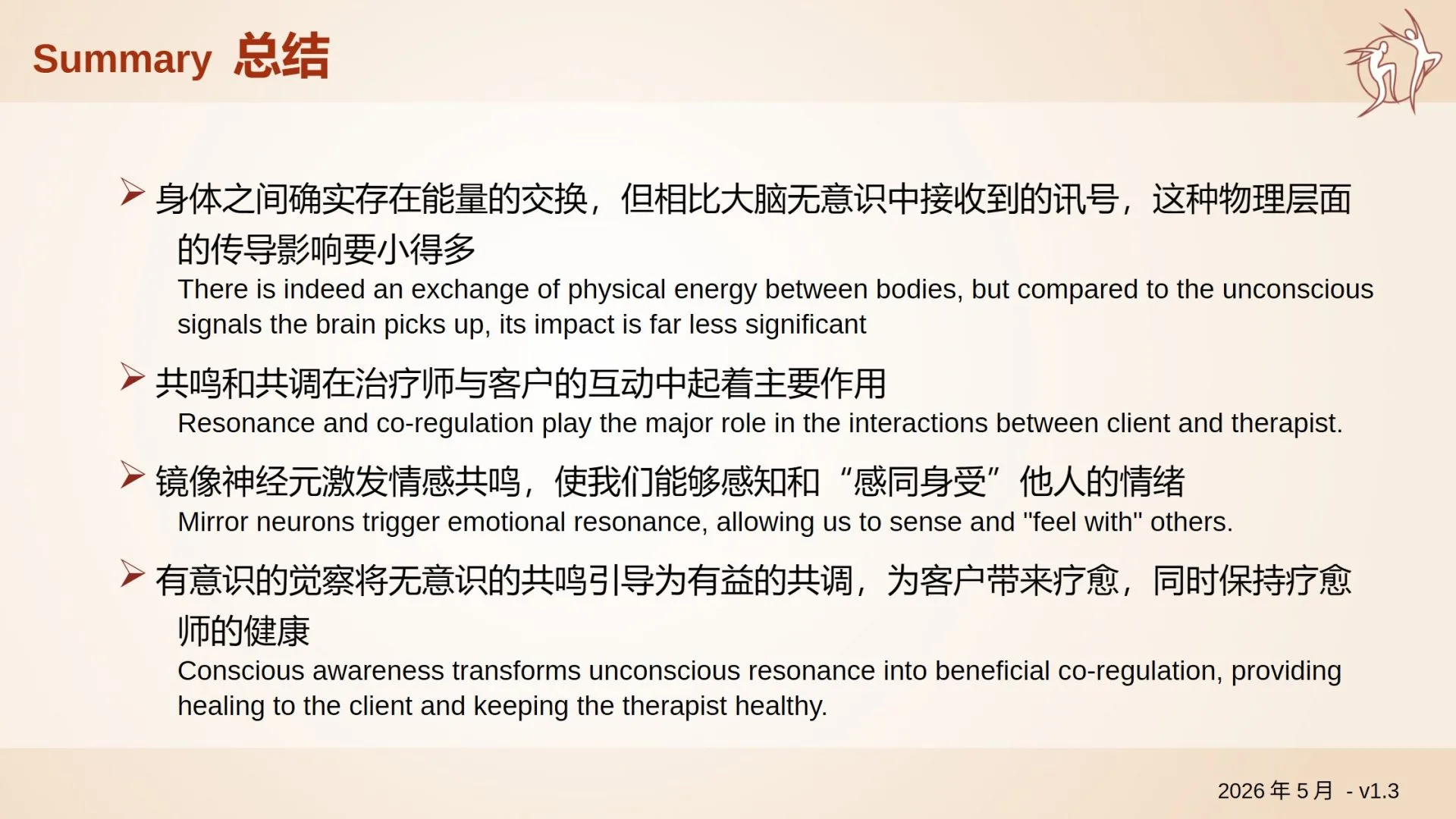 Summary 总结

➢ 身体之间确实存在能量的交换，但相比大脑无意识中接收到的讯号，这种物理层面的传导影响要小得多
There is indeed an exchange of physical energy between bodies, but compared to the unconscious signals the brain picks up, its impact is far less significant

➢ 共鸣和共调在治疗师与客户的互动中起着主要作用
Resonance and co-regulation play the major role in the interactions between client and therapist.

➢ 镜像神经元激发情感共鸣，使我们能够感知和“感同身受”他人的情绪
Mirror neurons trigger emotional resonance, allowing us to sense and "feel with" others.

➢ 有意识的觉察将无意识的共鸣引导为有益的共调，为客户带来疗愈，同时保持疗愈师的健康
Conscious awareness transforms unconscious resonance into beneficial co-regulation, providing healing to the client and keeping the therapist healthy.

2026 年 5 月 - v1.3